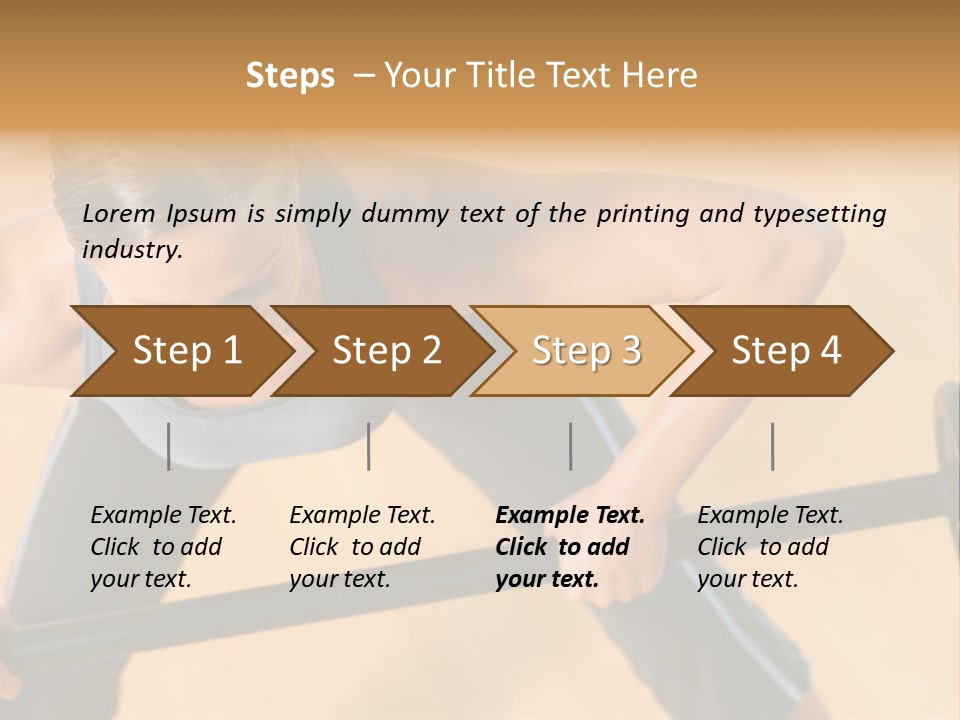 Steps – Your Title Text Here

Lorem Ipsum is simply dummy text of the printing and typesetting industry.

Step 1

Step 2

Step 3

Step 4

Example Text. Click to add your text.

Example Text. Click to add your text.

Example Text. Click to add your text.

Example Text. Click to add your text.